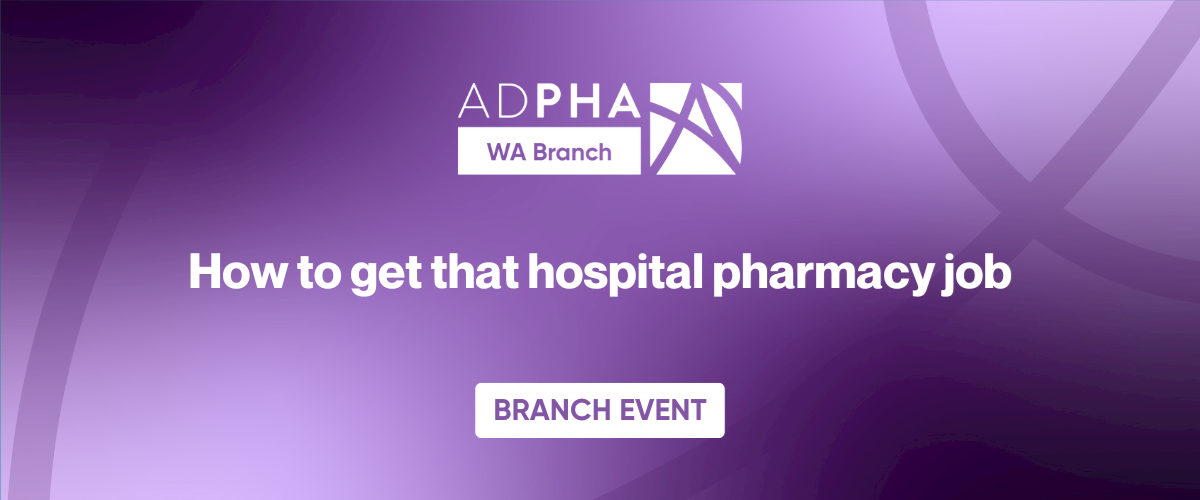 ADPHA
WA Branch

How to get that hospital pharmacy job

BRANCH EVENT